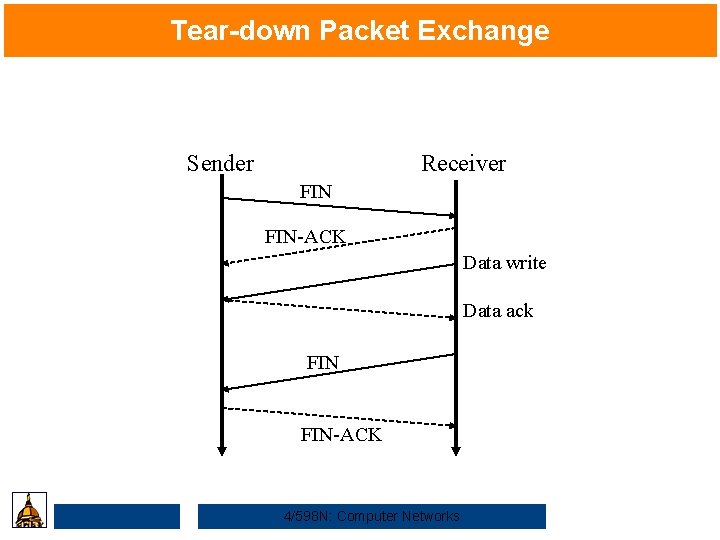 Tear-down Packet Exchange

Sender

Receiver

FIN

FIN-ACK

Data write

Data ack

FIN

FIN-ACK

4/598N: Computer Networks